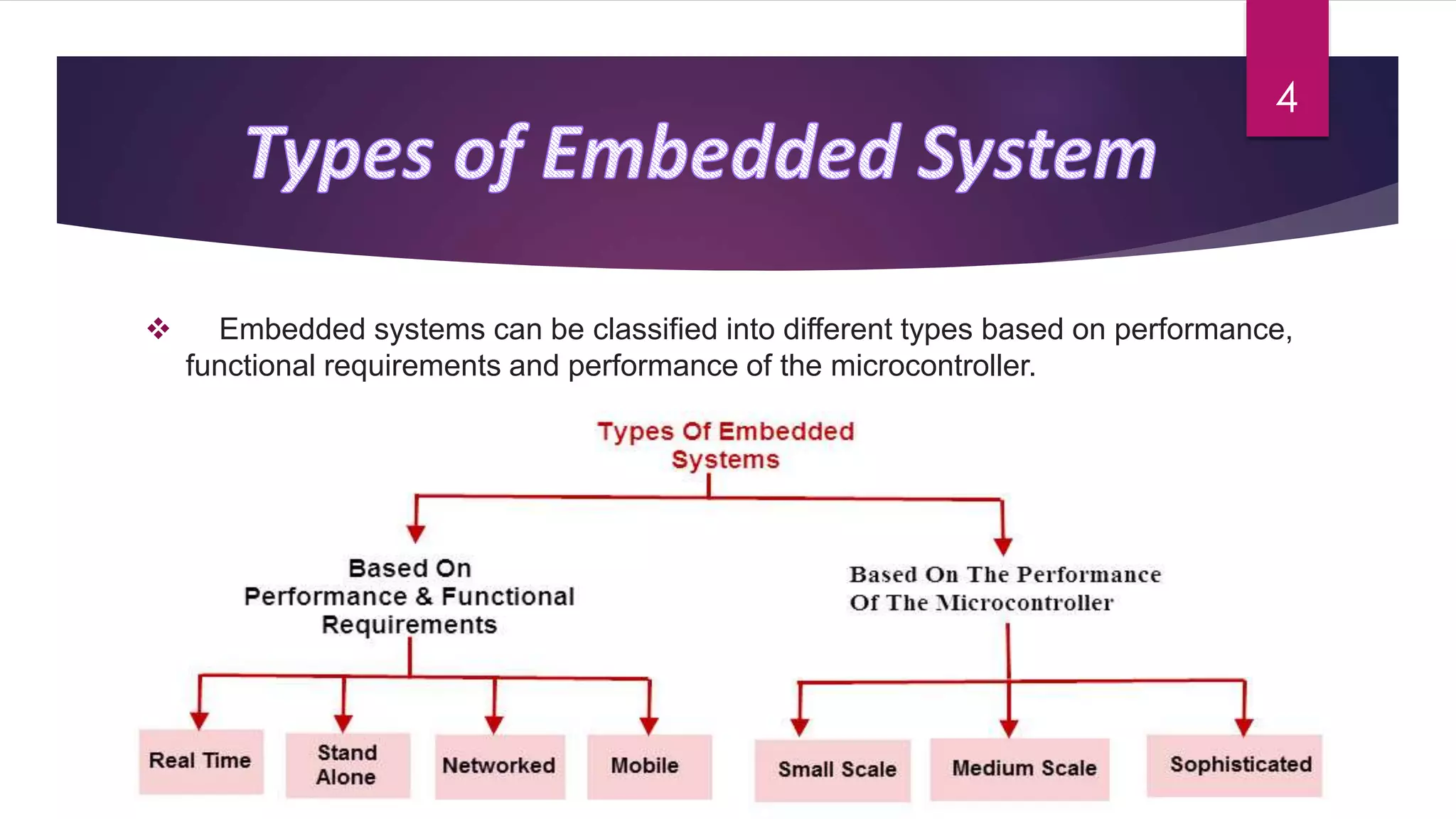 4

Types of Embedded System

❖ Embedded systems can be classified into different types based on performance, functional requirements and performance of the microcontroller.

Types Of Embedded Systems

Based On Performance & Functional Requirements

Based On The Performance Of The Microcontroller

Real Time

Stand Alone

Networked

Mobile

Small Scale

Medium Scale

Sophisticated